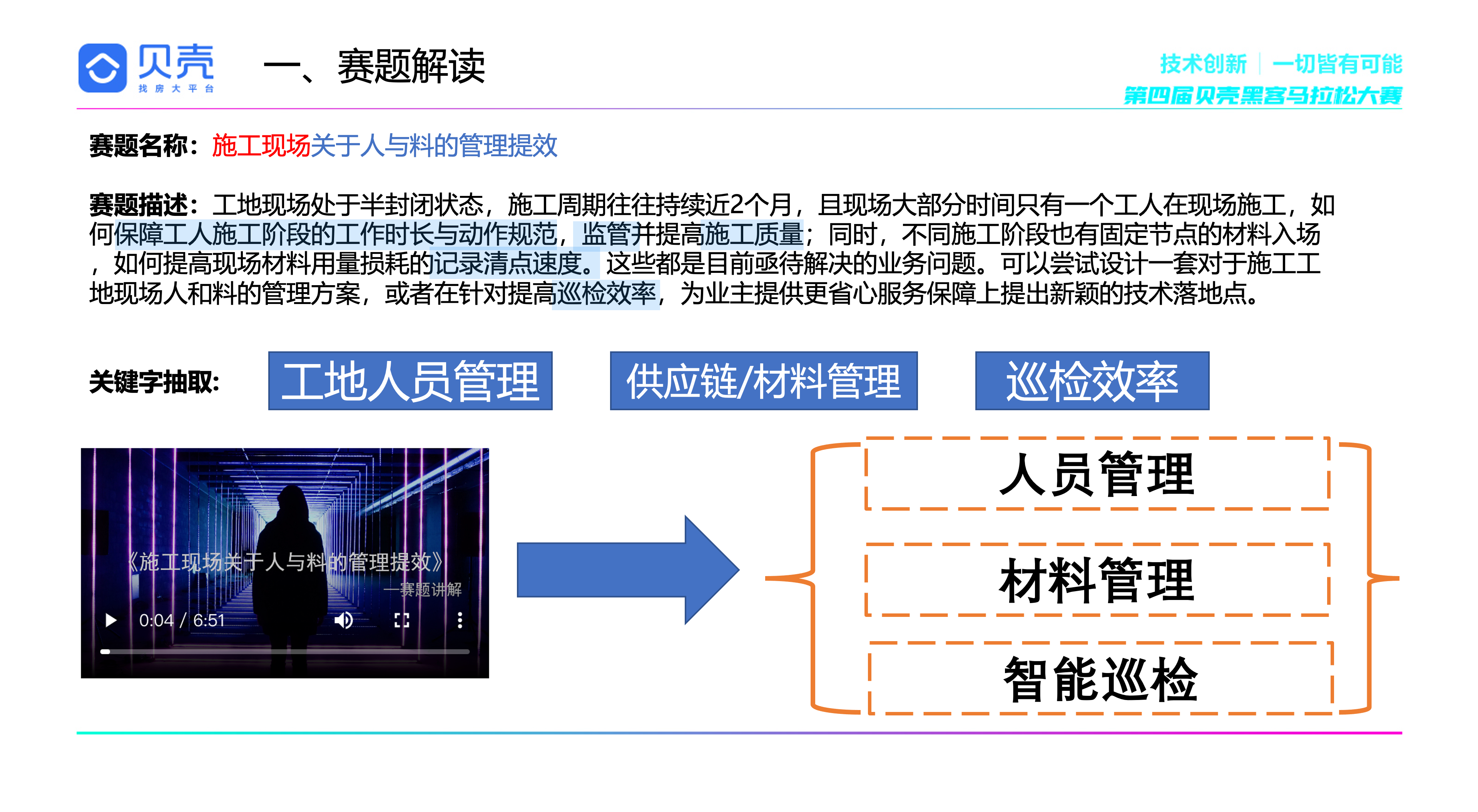 贝壳
找房大平台

一、赛题解读

技术创新 | 一切皆有可能
第四届贝壳黑客马拉松大赛

赛题名称：施工现场关于人与料的管理提效

赛题描述：工地现场处于半封闭状态，施工周期往往持续近2个月，且现场大部分时间只有一个工人在现场施工，如何保障工人施工阶段的工作时长与动作规范，监管并提高施工质量；同时，不同施工阶段也有固定节点的材料入场，如何提高现场材料用量损耗的记录清点速度。这些都是目前亟待解决的业务问题。可以尝试设计一套对于施工工地现场人和料的管理方案，或者在针对提高巡检效率，为业主提供更省心服务保障上提出新颖的技术落地点。

关键字抽取: 工地人员管理 供应链/材料管理 巡检效率

《施工现场关于人与料的管理提效》
—赛题讲解
0:04 / 6:51

人员管理
材料管理
智能巡检